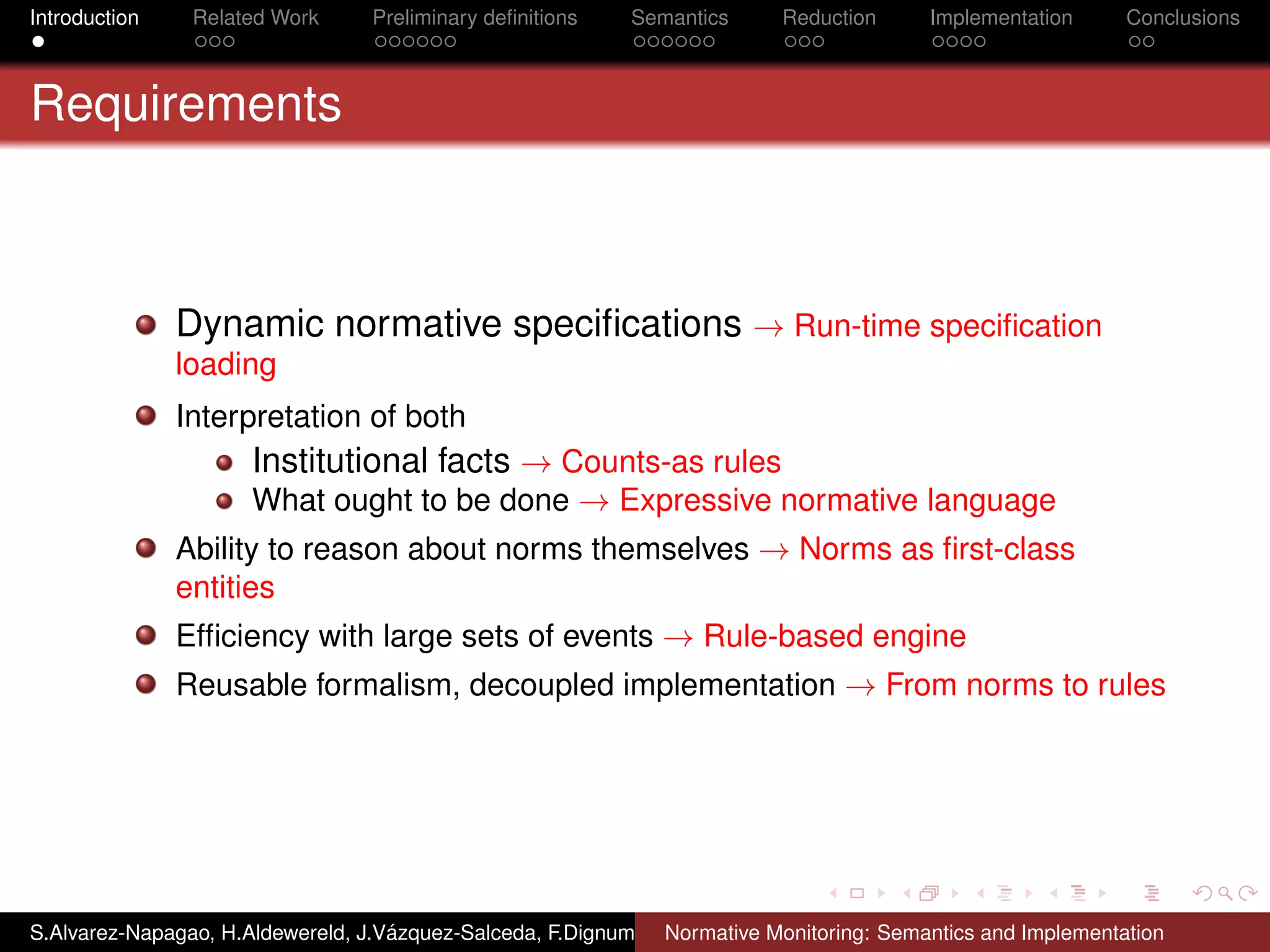 Introduction Related Work Preliminary definitions Semantics Reduction Implementation Conclusions

Requirements

Dynamic normative specifications → Run-time specification loading

Interpretation of both

Institutional facts → Counts-as rules

What ought to be done → Expressive normative language

Ability to reason about norms themselves → Norms as first-class entities

Efficiency with large sets of events → Rule-based engine

Reusable formalism, decoupled implementation → From norms to rules

S.Alvarez-Napagao, H.Aldewereld, J.Vázquez-Salceda, F.Dignum Normative Monitoring: Semantics and Implementation